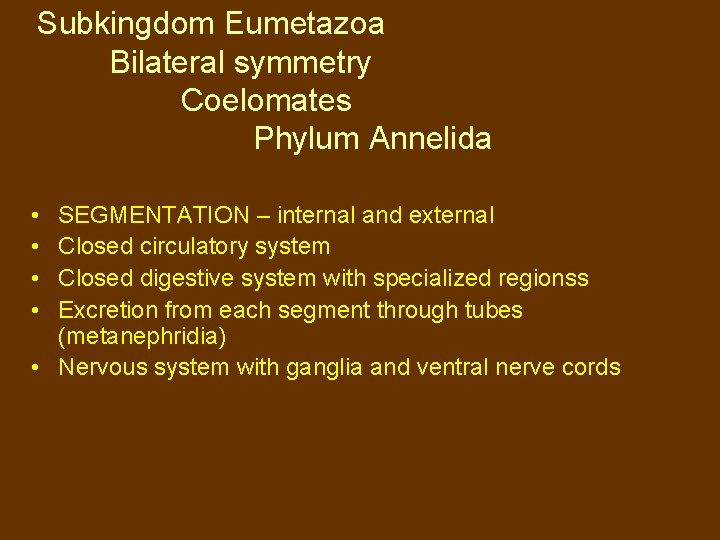 Subkingdom Eumetazoa
Bilateral symmetry
Coelomates
Phylum Annelida

• SEGMENTATION – internal and external
• Closed circulatory system
• Closed digestive system with specialized regionss
• Excretion from each segment through tubes (metanephridia)
• Nervous system with ganglia and ventral nerve cords